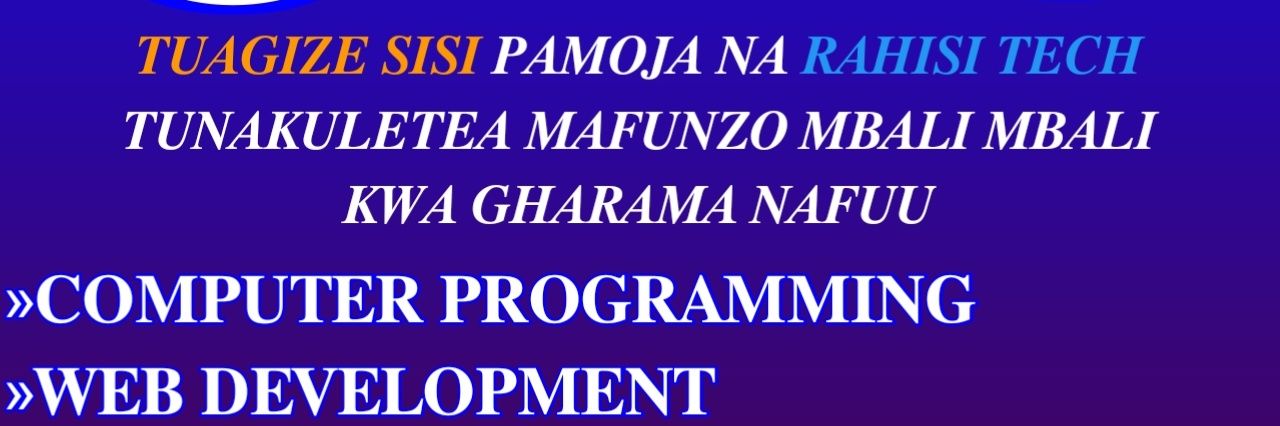 TUAGIZE SISI PAMOJA NA RAHISI TECH
TUNAKULETEA MAFUNZO MBALI MBALI KWA GHARAMA NAFUU

»COMPUTER PROGRAMMING
»WEB DEVELOPMENT